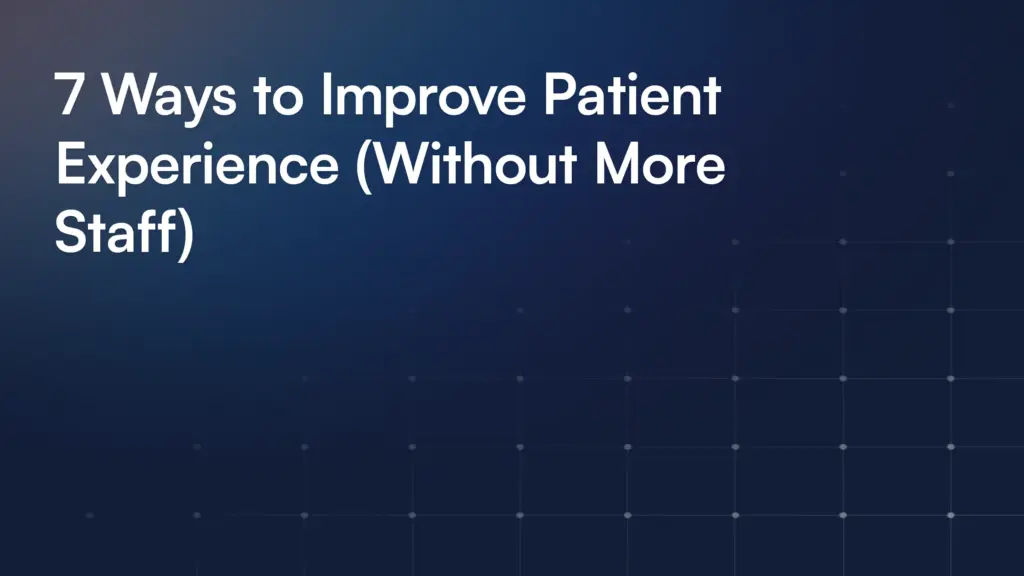 7 Ways to Improve Patient Experience (Without More Staff)